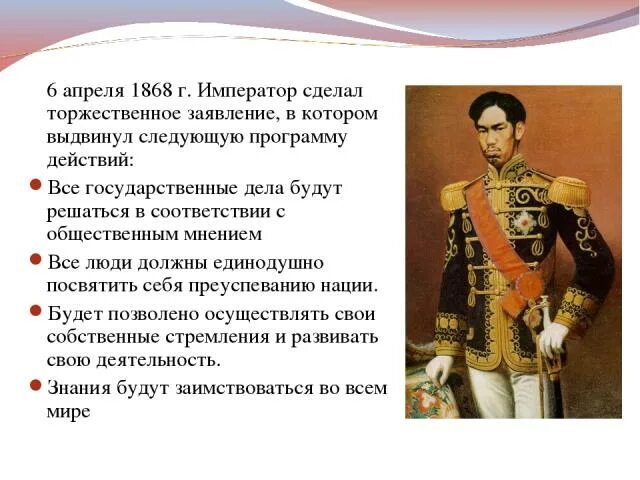 6 апреля 1868 г. Император сделал торжественное заявление, в котором выдвинул следующую программу действий:

Все государственные дела будут решаться в соответствии с общественным мнением

Все люди должны единодушно посвятить себя преуспеванию нации.

Будет позволено осуществлять свои собственные стремления и развивать свою деятельность.

Знания будут заимствоваться во всем мире